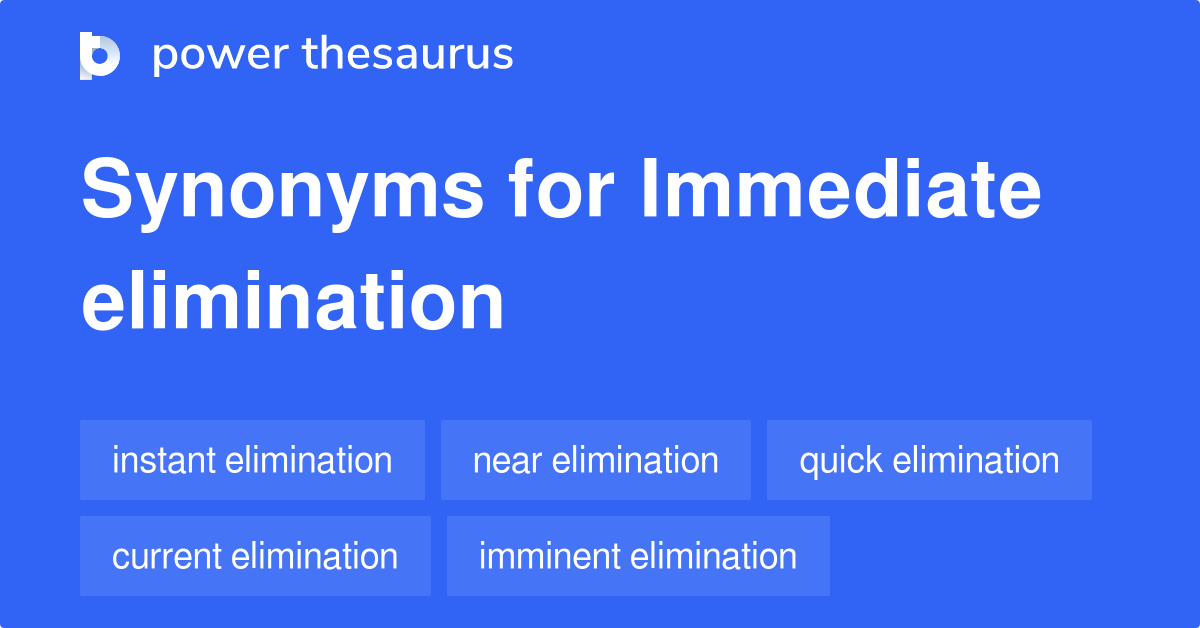 power thesaurus

Synonyms for Immediate elimination

instant elimination
near elimination
quick elimination
current elimination
imminent elimination